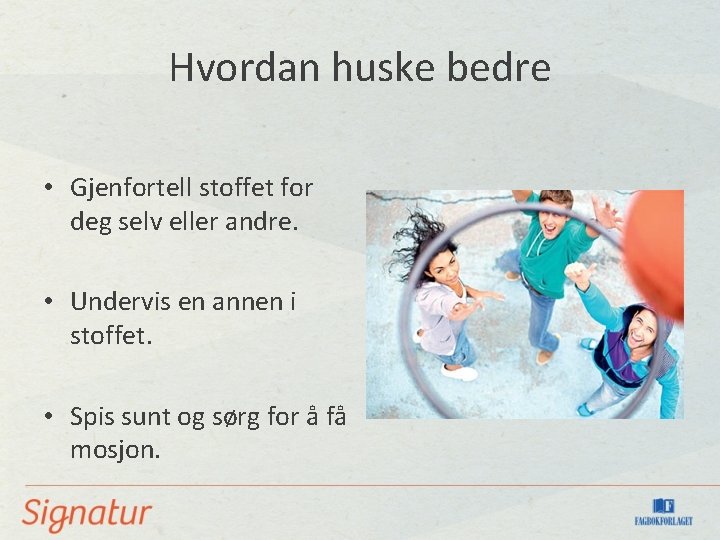 Hvordan huske bedre

• Gjenfortell stoffet for deg selv eller andre.

• Undervis en annen i stoffet.

• Spis sunt og sørg for å få mosjon.

Signatur

FAGBOKFORLAGET